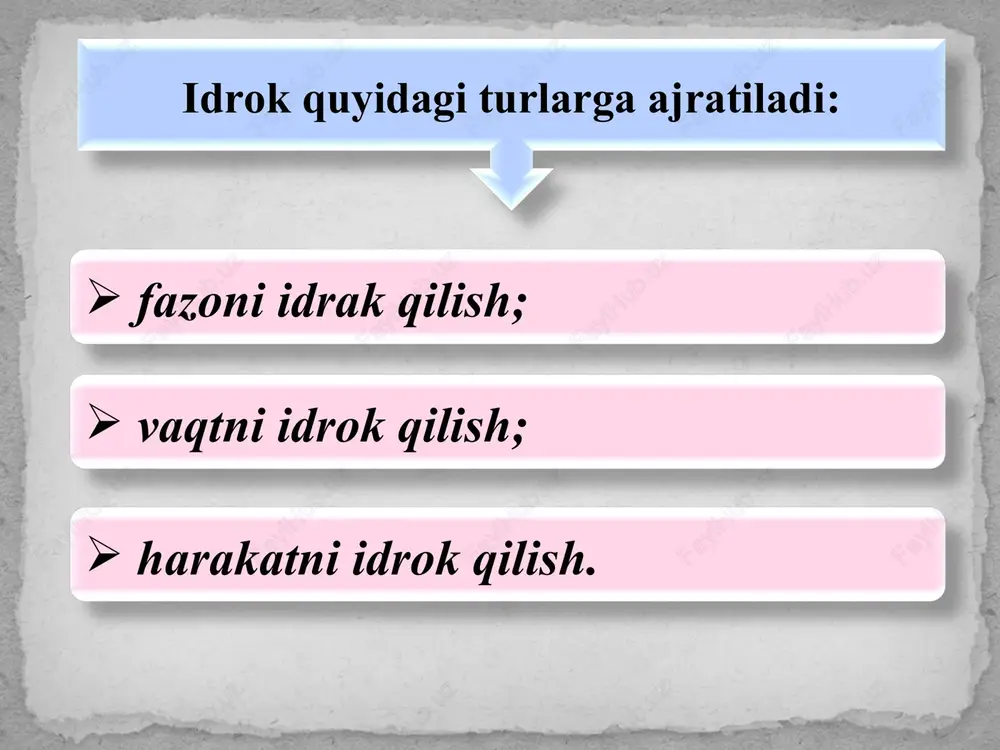 Idrok quyidagi turlarga ajratiladi:

➢ fazoni idrak qilish;

➢ vaqtni idrok qilish;

➢ harakatni idrok qilish.